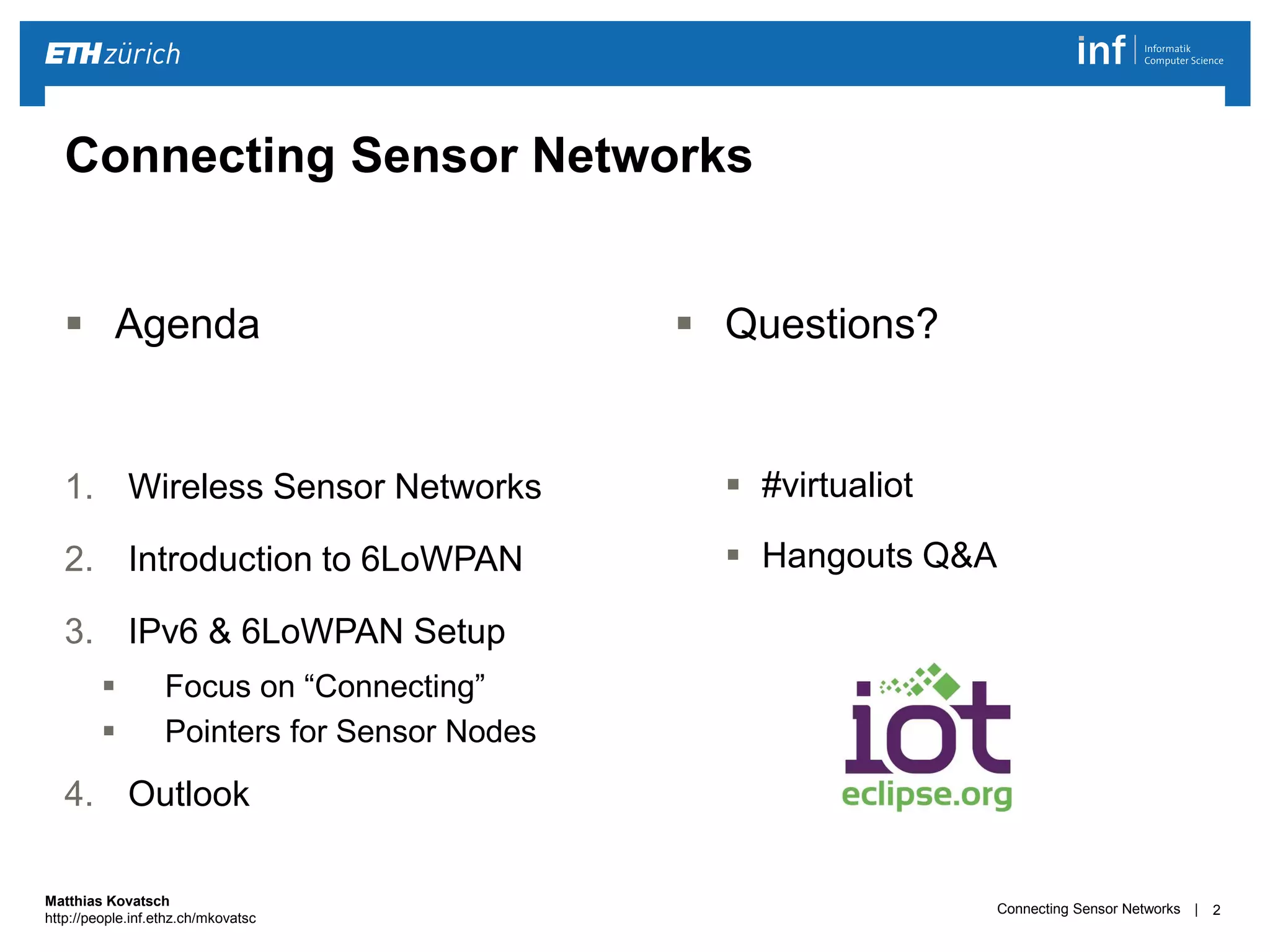 ETH zürich

inf Informatik Computer Science

Connecting Sensor Networks

▪ Agenda

1. Wireless Sensor Networks
2. Introduction to 6LoWPAN
3. IPv6 & 6LoWPAN Setup
▪ Focus on “Connecting”
▪ Pointers for Sensor Nodes
4. Outlook

▪ Questions?

▪ #virtualiot
▪ Hangouts Q&A

iot
eclipse.org

Matthias Kovatsch
http://people.inf.ethz.ch/mkovatsc

Connecting Sensor Networks | 2